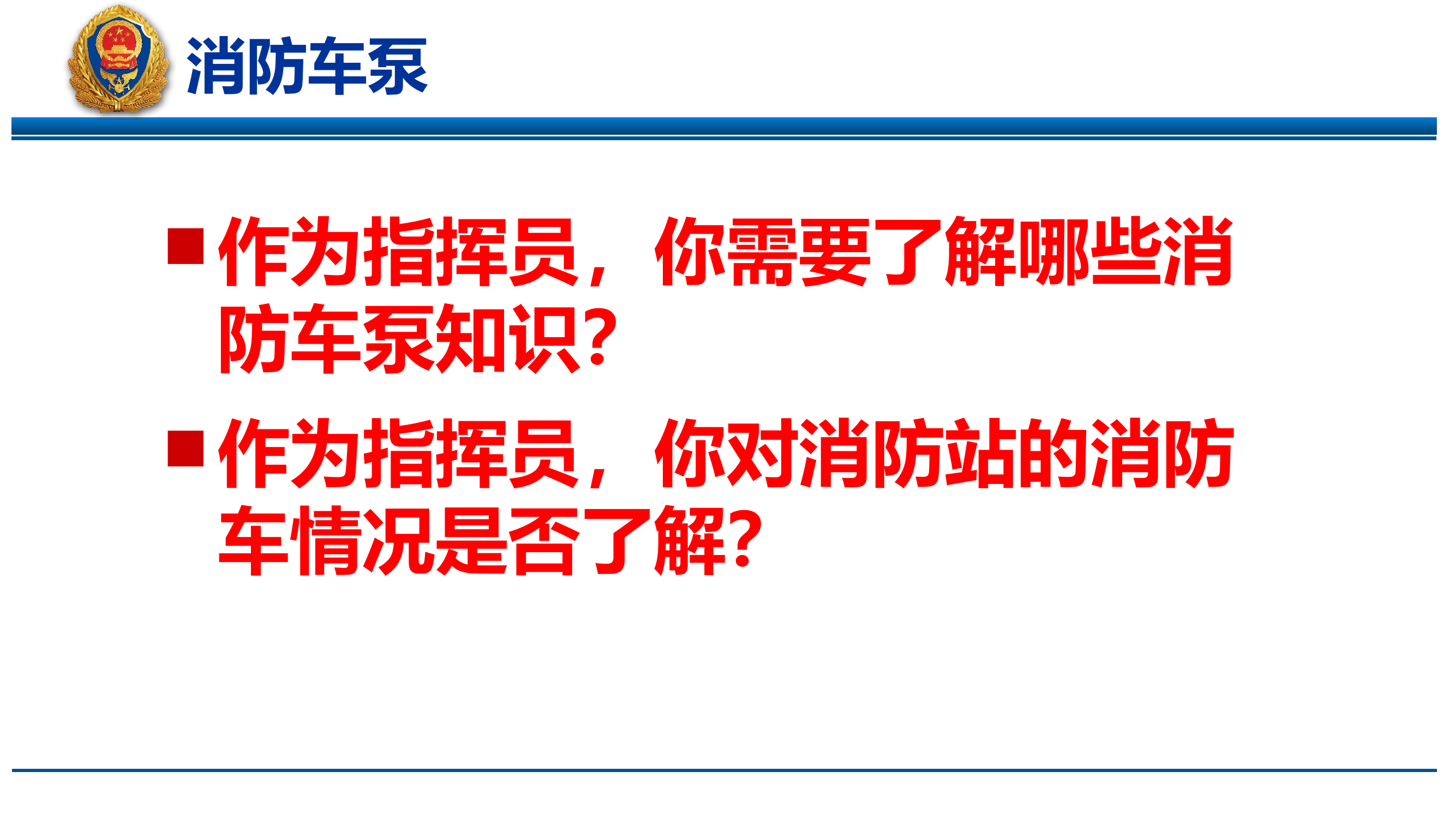 消防车泵

■ 作为指挥员，你需要了解哪些消防车泵知识?

■ 作为指挥员，你对消防站的消防车情况是否了解?